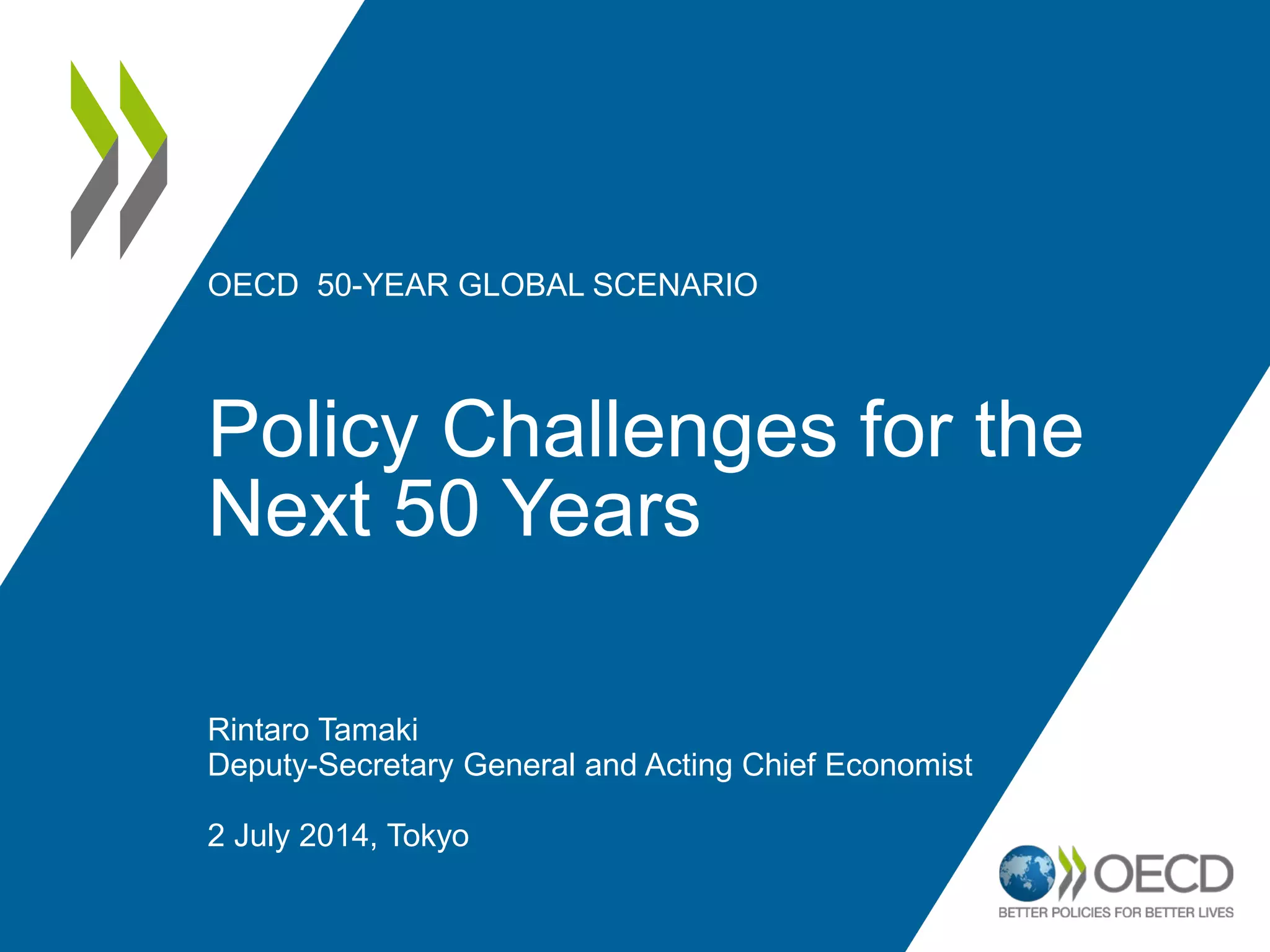 OECD 50-YEAR GLOBAL SCENARIO

Policy Challenges for the Next 50 Years

Rintaro Tamaki
Deputy-Secretary General and Acting Chief Economist

2 July 2014, Tokyo

OECD
BETTER POLICIES FOR BETTER LIVES